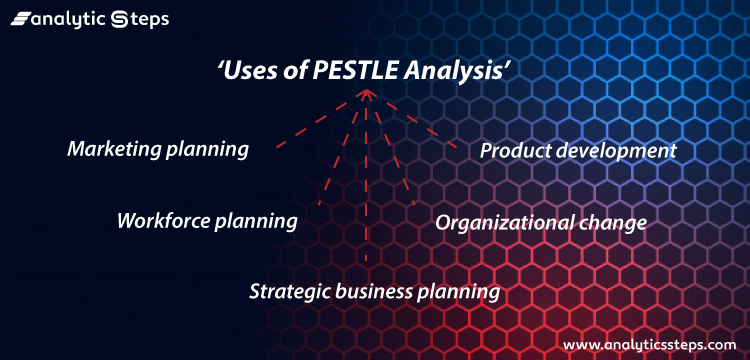 analytic Steps

'Uses of PESTLE Analysis'

Marketing planning

Product development

Workforce planning

Organizational change

Strategic business planning

www.analyticssteps.com